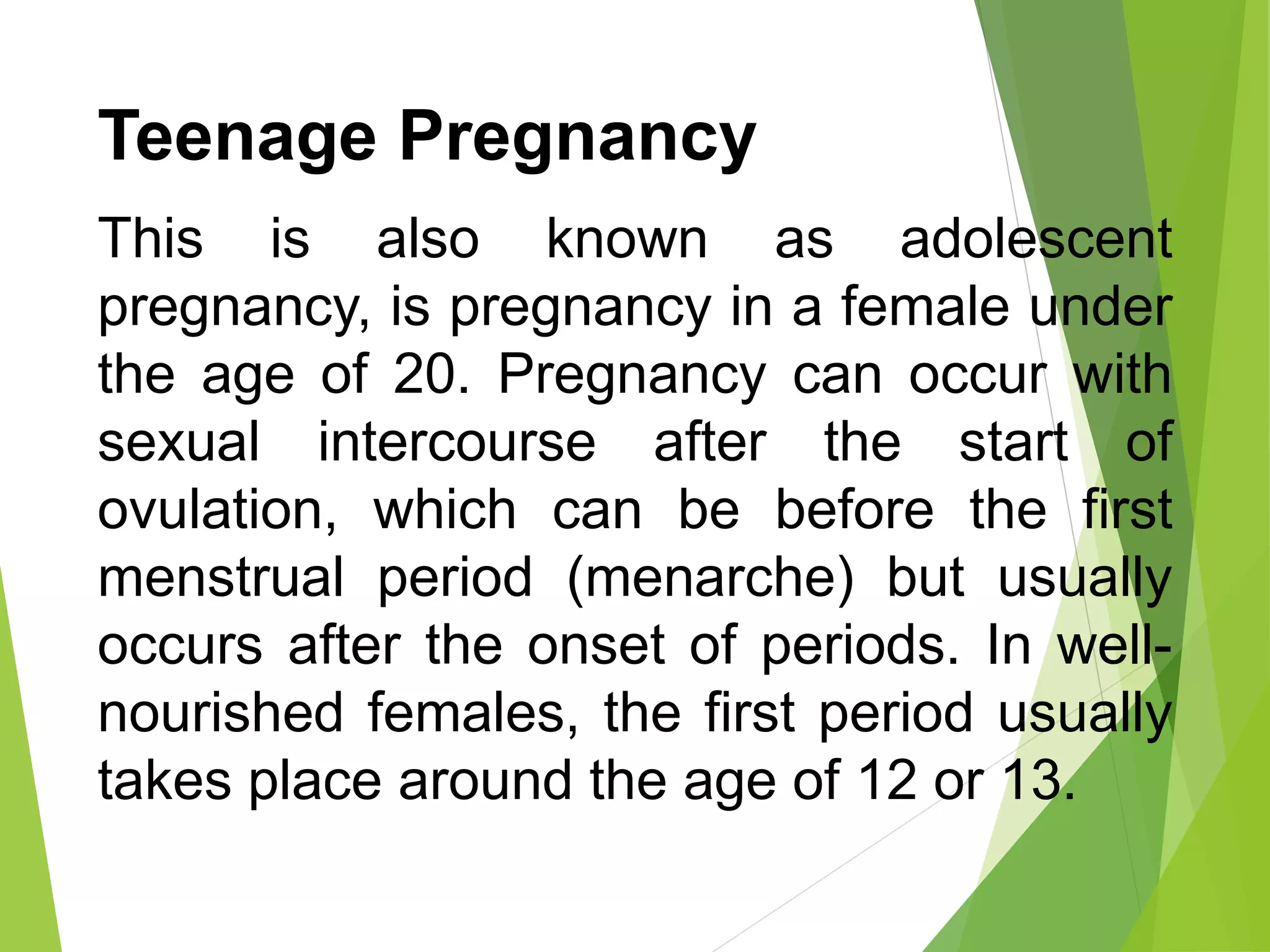 Teenage Pregnancy

This is also known as adolescent pregnancy, is pregnancy in a female under the age of 20. Pregnancy can occur with sexual intercourse after the start of ovulation, which can be before the first menstrual period (menarche) but usually occurs after the onset of periods. In well-nourished females, the first period usually takes place around the age of 12 or 13.